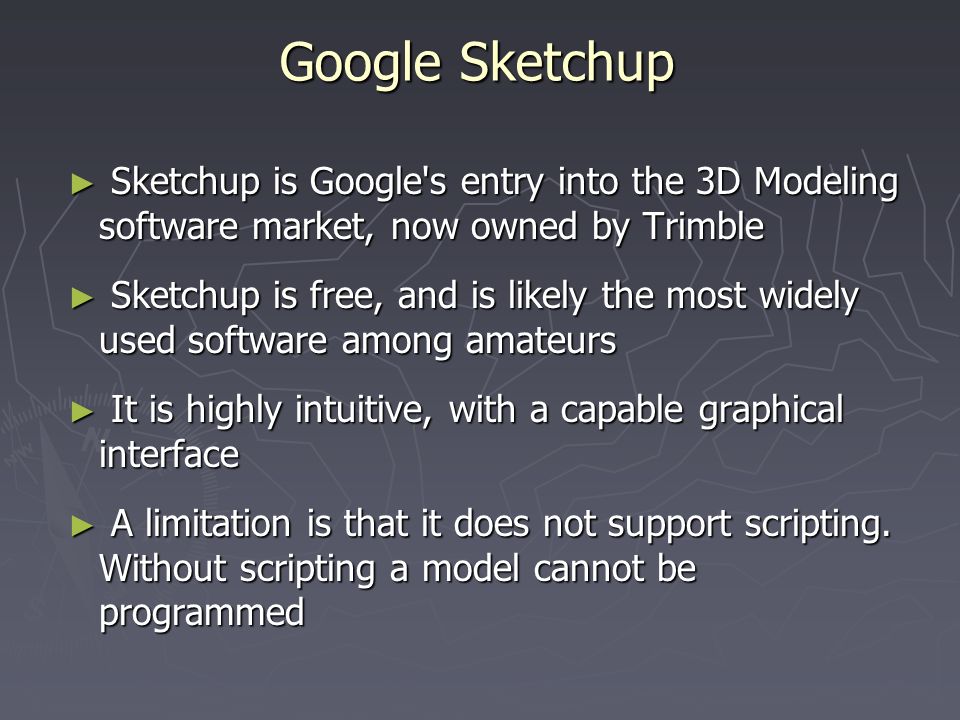 Google Sketchup

► Sketchup is Google's entry into the 3D Modeling software market, now owned by Trimble

► Sketchup is free, and is likely the most widely used software among amateurs

► It is highly intuitive, with a capable graphical interface

► A limitation is that it does not support scripting. Without scripting a model cannot be programmed